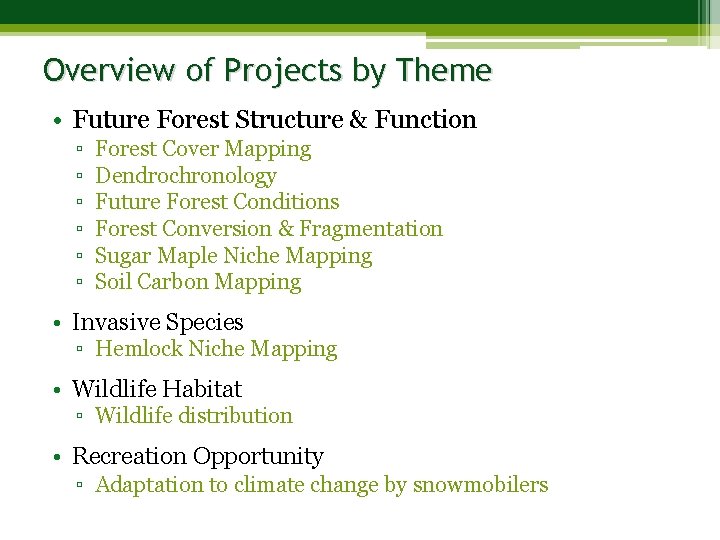 Overview of Projects by Theme

• Future Forest Structure & Function
  ▫ Forest Cover Mapping
  ▫ Dendrochronology
  ▫ Future Forest Conditions
  ▫ Forest Conversion & Fragmentation
  ▫ Sugar Maple Niche Mapping
  ▫ Soil Carbon Mapping

• Invasive Species
  ▫ Hemlock Niche Mapping

• Wildlife Habitat
  ▫ Wildlife distribution

• Recreation Opportunity
  ▫ Adaptation to climate change by snowmobilers